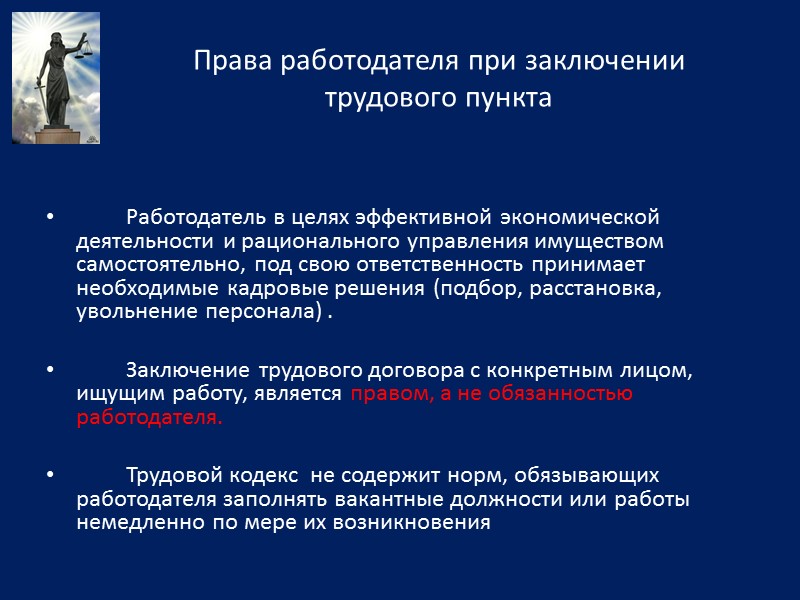 Права работодателя при заключении трудового пункта

• Работодатель в целях эффективной экономической деятельности и рационального управления имуществом самостоятельно, под свою ответственность принимает необходимые кадровые решения (подбор, расстановка, увольнение персонала) .

• Заключение трудового договора с конкретным лицом, ищущим работу, является правом, а не обязанностью работодателя.

• Трудовой кодекс не содержит норм, обязывающих работодателя заполнять вакантные должности или работы немедленно по мере их возникновения